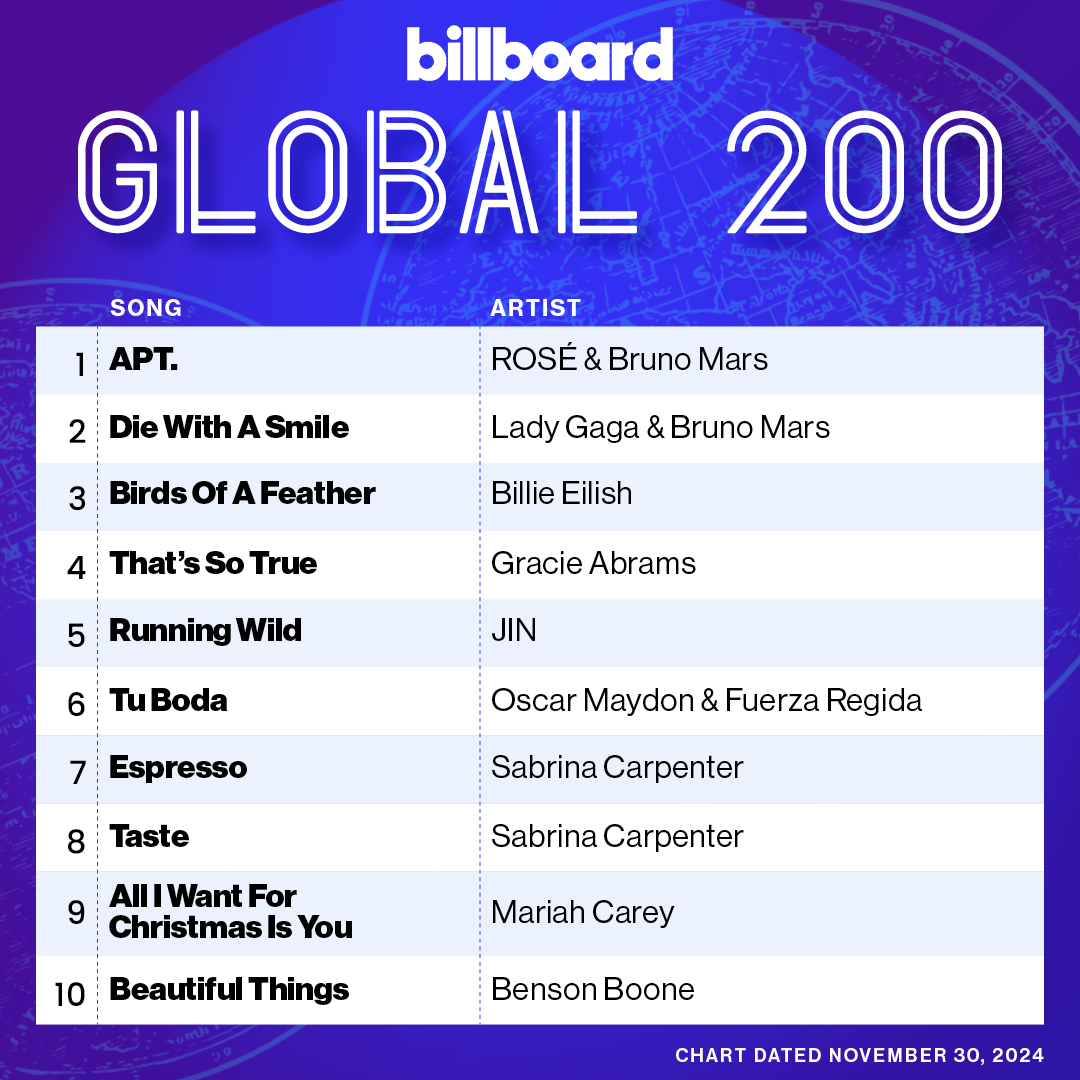 billboard
GLOBAL 200

| | SONG | ARTIST |
|---|---|---|
| 1 | APT. | ROSÉ & Bruno Mars |
| 2 | Die With A Smile | Lady Gaga & Bruno Mars |
| 3 | Birds Of A Feather | Billie Eilish |
| 4 | That's So True | Gracie Abrams |
| 5 | Running Wild | JIN |
| 6 | Tu Boda | Oscar Maydon & Fuerza Regida |
| 7 | Espresso | Sabrina Carpenter |
| 8 | Taste | Sabrina Carpenter |
| 9 | All I Want For Christmas Is You | Mariah Carey |
| 10 | Beautiful Things | Benson Boone |

CHART DATED NOVEMBER 30, 2024